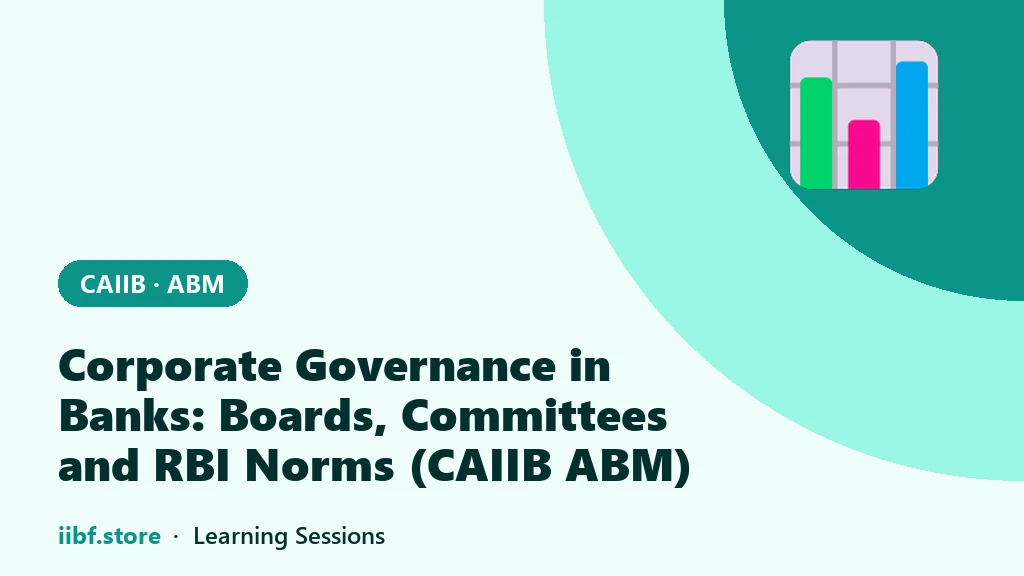 CAIIB · ABM

Corporate Governance in Banks: Boards, Committees and RBI Norms (CAIIB ABM)

iibf.store · Learning Sessions